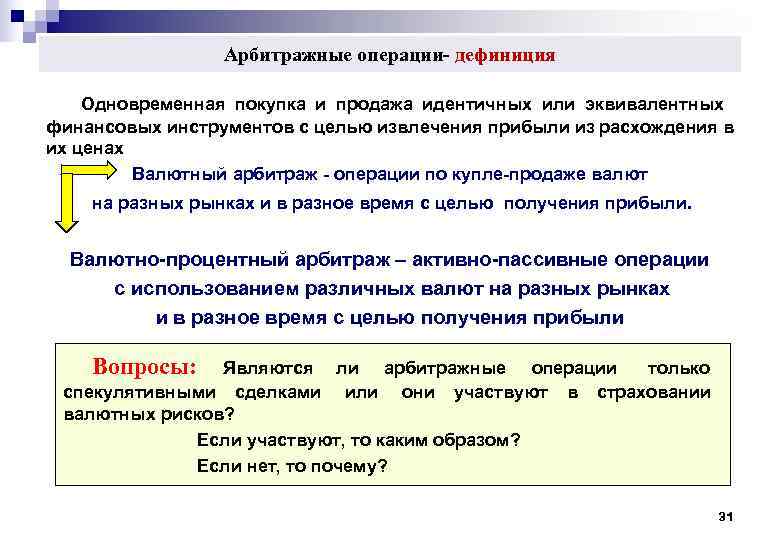 Арбитражные операции- дефиниция

Одновременная покупка и продажа идентичных или эквивалентных финансовых инструментов с целью извлечения прибыли из расхождения в их ценах

Валютный арбитраж - операции по купле-продаже валют на разных рынках и в разное время с целью получения прибыли.

Валютно-процентный арбитраж – активно-пассивные операции с использованием различных валют на разных рынках и в разное время с целью получения прибыли

Вопросы: Являются ли арбитражные операции только спекулятивными сделками или они участвуют в страховании валютных рисков?

Если участвуют, то каким образом?

Если нет, то почему?

31